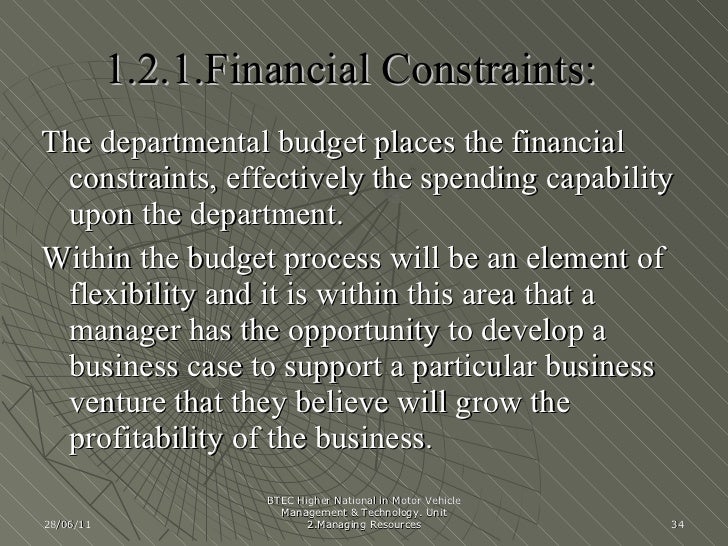 1.2.1.Financial Constraints:

The departmental budget places the financial constraints, effectively the spending capability upon the department.

Within the budget process will be an element of flexibility and it is within this area that a manager has the opportunity to develop a business case to support a particular business venture that they believe will grow the profitability of the business.

28/06/11

BTEC Higher National in Motor Vehicle Management & Technology. Unit 2.Managing Resources

34